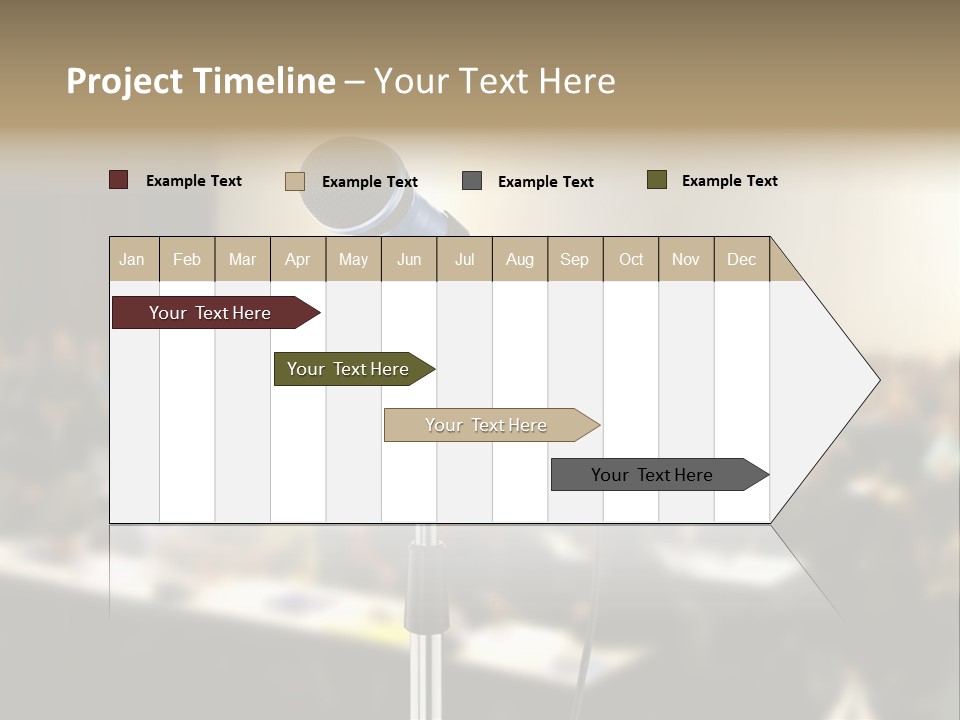 Project Timeline – Your Text Here

Example Text
Example Text
Example Text
Example Text

| Jan | Feb | Mar | Apr | May | Jun | Jul | Aug | Sep | Oct | Nov | Dec |
|---|---|---|---|---|---|---|---|---|---|---|---|

Your Text Here

Your Text Here

Your Text Here

Your Text Here